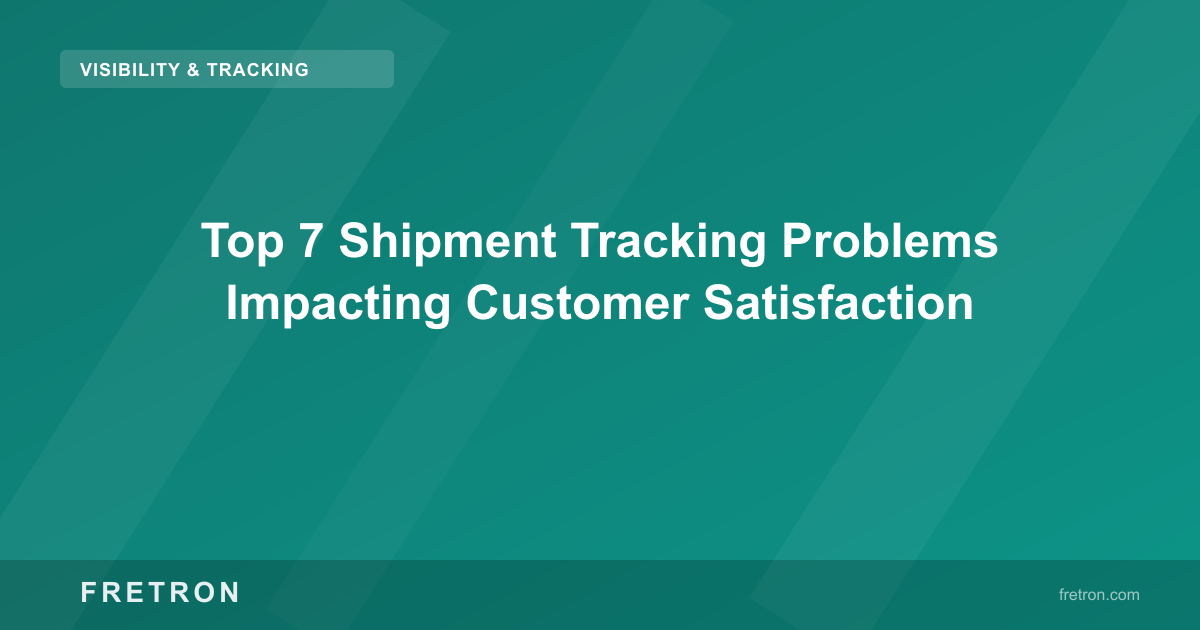 VISIBILITY & TRACKING

Top 7 Shipment Tracking Problems Impacting Customer Satisfaction

FRETRON

fretron.com